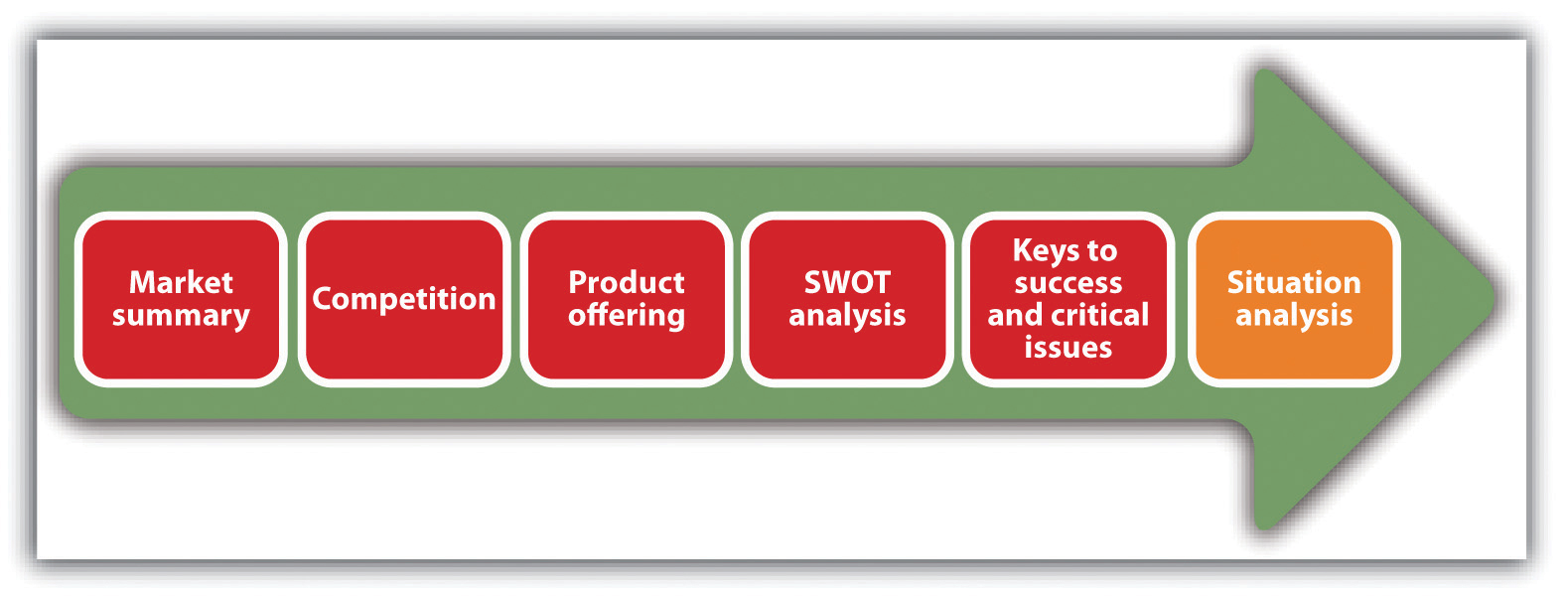 Market summary

Competition

Product offering

SWOT analysis

Keys to success and critical issues

Situation analysis